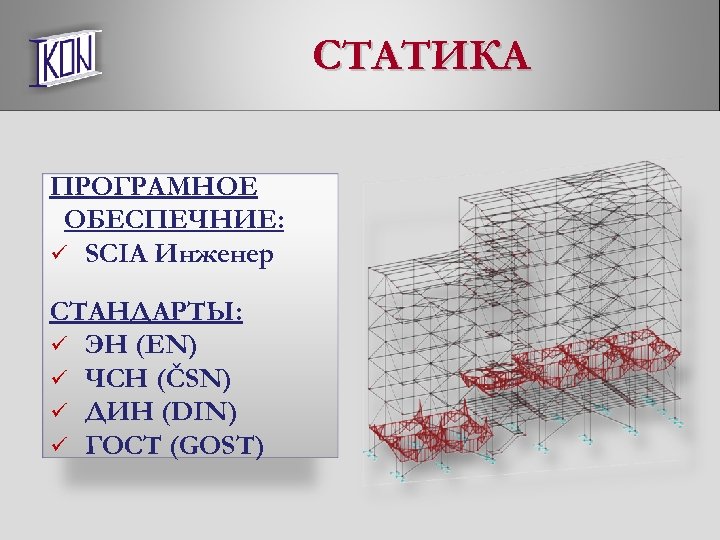 IKON

СТАТИКА

ПРОГРАМНОЕ ОБЕСПЕЧНИЕ:
✓ SCIA Инженер

СТАНДАРТЫ:
✓ ЭН (EN)
✓ ЧСН (ČSN)
✓ ДИН (DIN)
✓ ГОСТ (GOST)